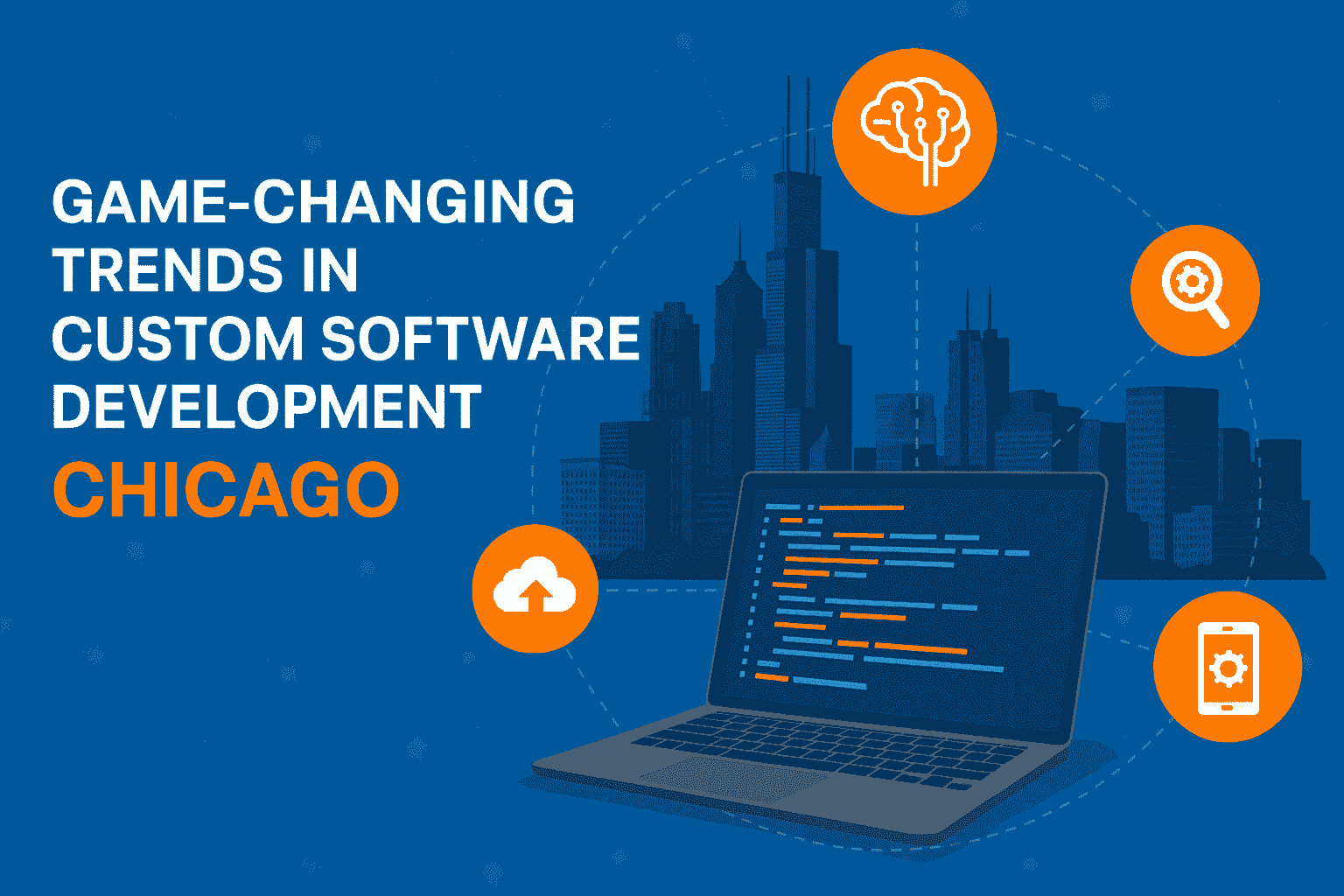 GAME-CHANGING TRENDS IN CUSTOM SOFTWARE DEVELOPMENT

CHICAGO